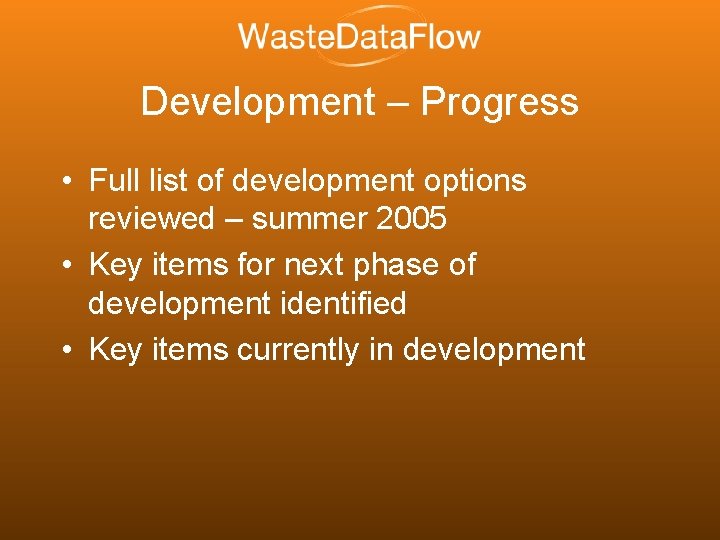 WasteDataFlow

Development – Progress

• Full list of development options reviewed – summer 2005
• Key items for next phase of development identified
• Key items currently in development